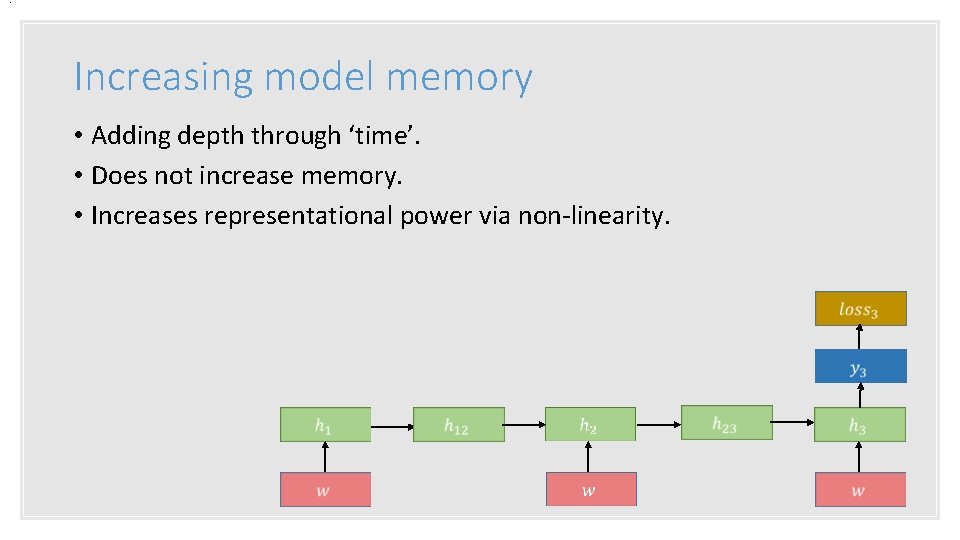 Increasing model memory

• Adding depth through ‘time’.
• Does not increase memory.
• Increases representational power via non-linearity.

$loss_3$

$y_3$

$h_1$ $h_{12}$ $h_2$ $h_{23}$ $h_3$

$w$ $w$ $w$